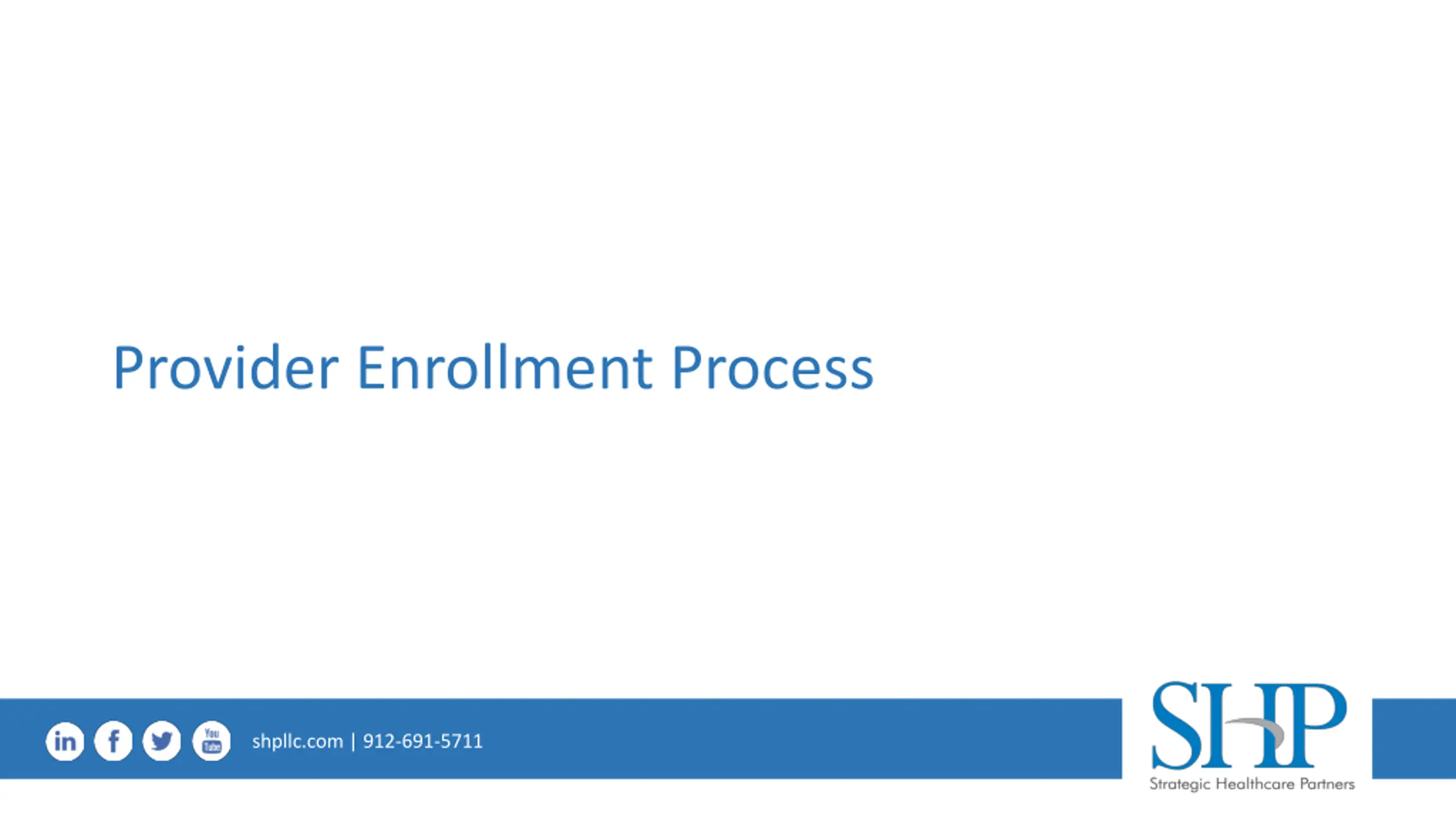 Provider Enrollment Process

in f You Tube shpllc.com | 912-691-5711

SHP
Strategic Healthcare Partners